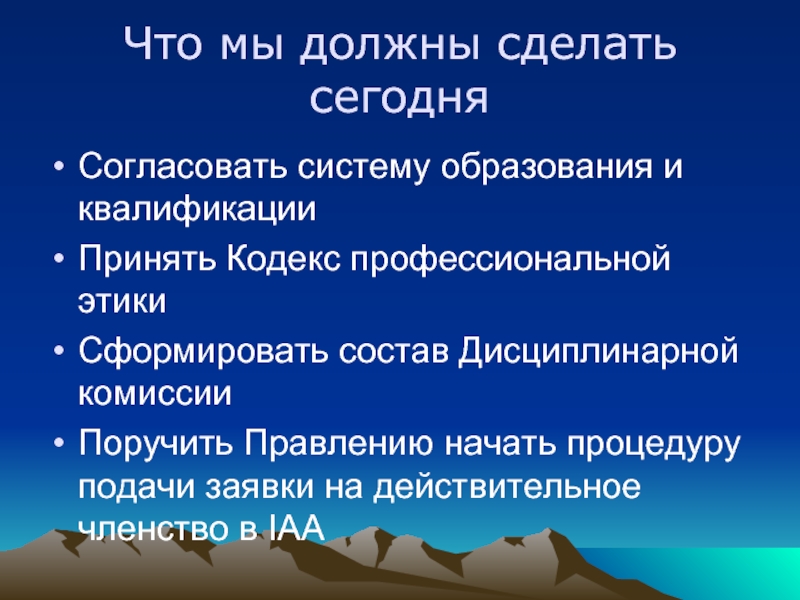 Что мы должны сделать сегодня

• Согласовать систему образования и квалификации
• Принять Кодекс профессиональной этики
• Сформировать состав Дисциплинарной комиссии
• Поручить Правлению начать процедуру подачи заявки на действительное членство в IAA